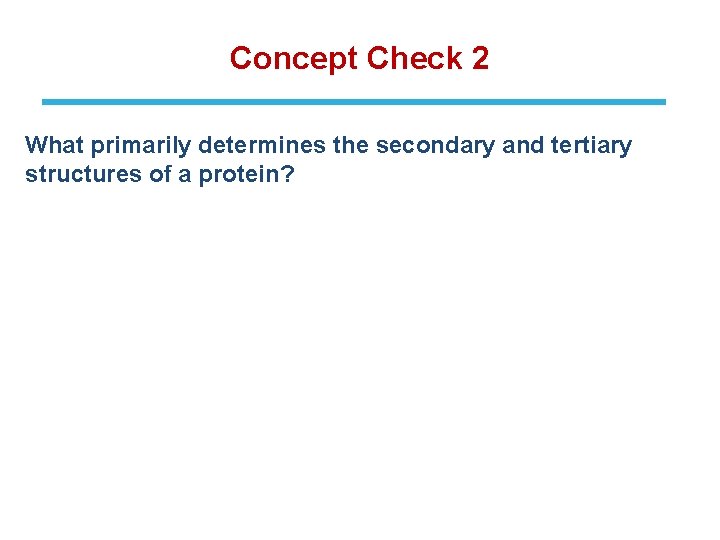 Concept Check 2

What primarily determines the secondary and tertiary structures of a protein?